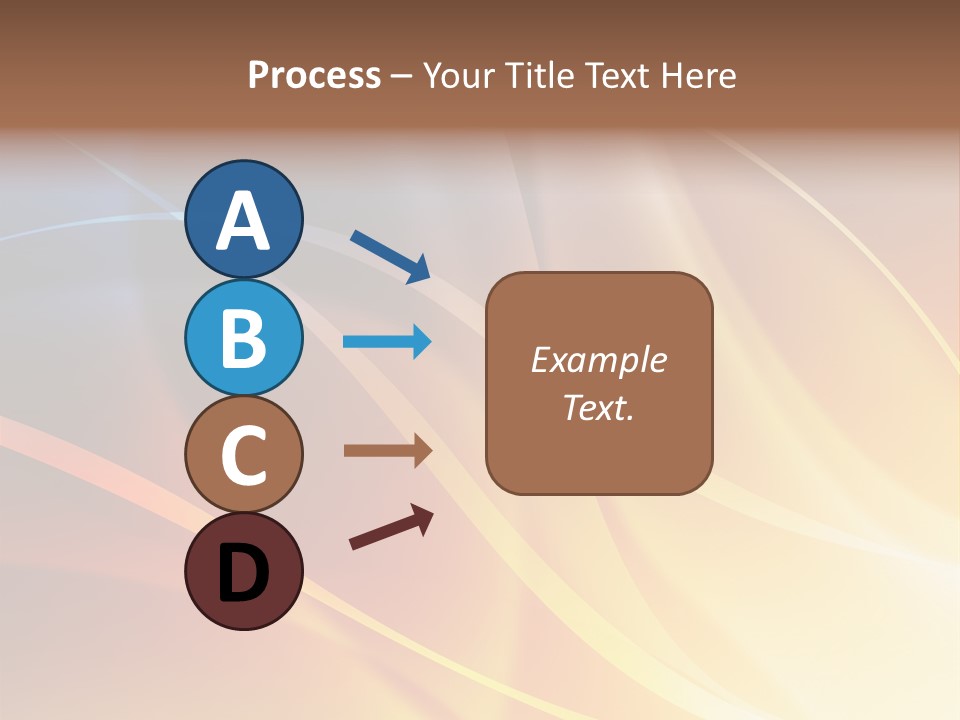 Process – Your Title Text Here

A

B

C

D

Example Text.